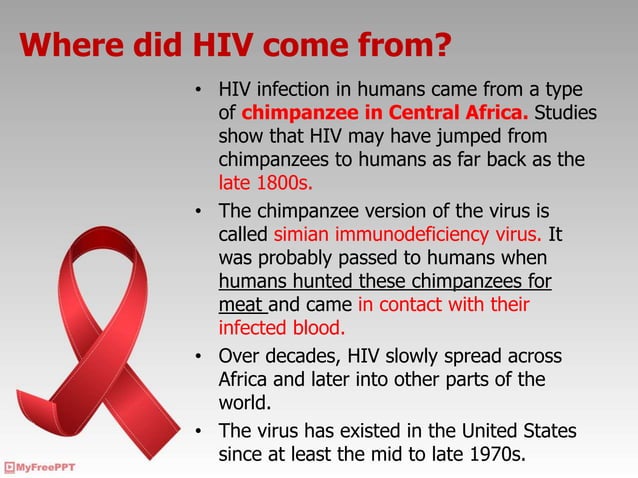 Where did HIV come from?

• HIV infection in humans came from a type of chimpanzee in Central Africa. Studies show that HIV may have jumped from chimpanzees to humans as far back as the late 1800s.

• The chimpanzee version of the virus is called simian immunodeficiency virus. It was probably passed to humans when humans hunted these chimpanzees for meat and came in contact with their infected blood.

• Over decades, HIV slowly spread across Africa and later into other parts of the world.

• The virus has existed in the United States since at least the mid to late 1970s.

MyFreePPT